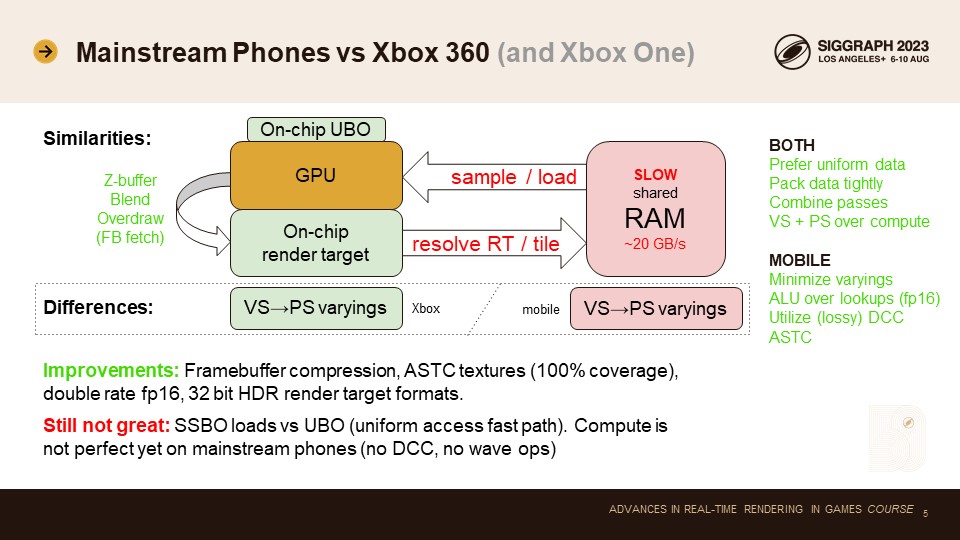 Mainstream Phones vs Xbox 360 (and Xbox One)

SIGGRAPH 2023
LOS ANGELES+ 6-10 AUG

Similarities:

On-chip UBO

GPU

Z-buffer
Blend
Overdraw
(FB fetch)

On-chip
render target

sample / load

resolve RT / tile

SLOW
shared
RAM
~20 GB/s

Differences:

VS→PS varyings

Xbox

mobile

VS→PS varyings

BOTH
Prefer uniform data
Pack data tightly
Combine passes
VS + PS over compute

MOBILE
Minimize varyings
ALU over lookups (fp16)
Utilize (lossy) DCC
ASTC

Improvements: Framebuffer compression, ASTC textures (100% coverage), double rate fp16, 32 bit HDR render target formats.

Still not great: SSBO loads vs UBO (uniform access fast path). Compute is not perfect yet on mainstream phones (no DCC, no wave ops)

ADVANCES IN REAL-TIME RENDERING IN GAMES COURSE 5